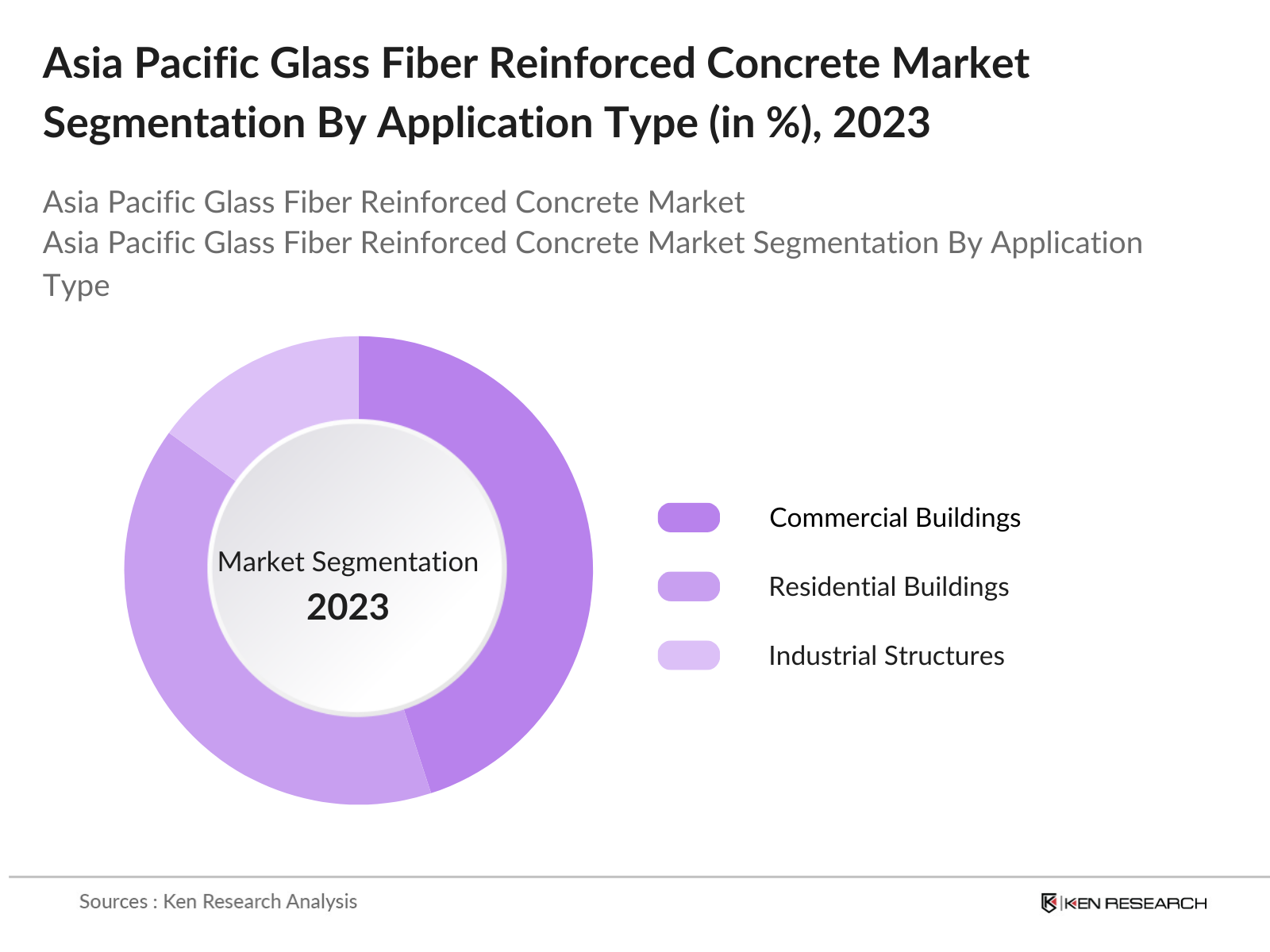 Asia Pacific Glass Fiber Reinforced Concrete Market Segmentation By Application Type (in %), 2023

Asia Pacific Glass Fiber Reinforced Concrete Market
Asia Pacific Glass Fiber Reinforced Concrete Market Segmentation By Application Type

Market Segmentation
2023

Commercial Buildings
Residential Buildings
Industrial Structures

Sources : Ken Research Analysis

KEN RESEARCH